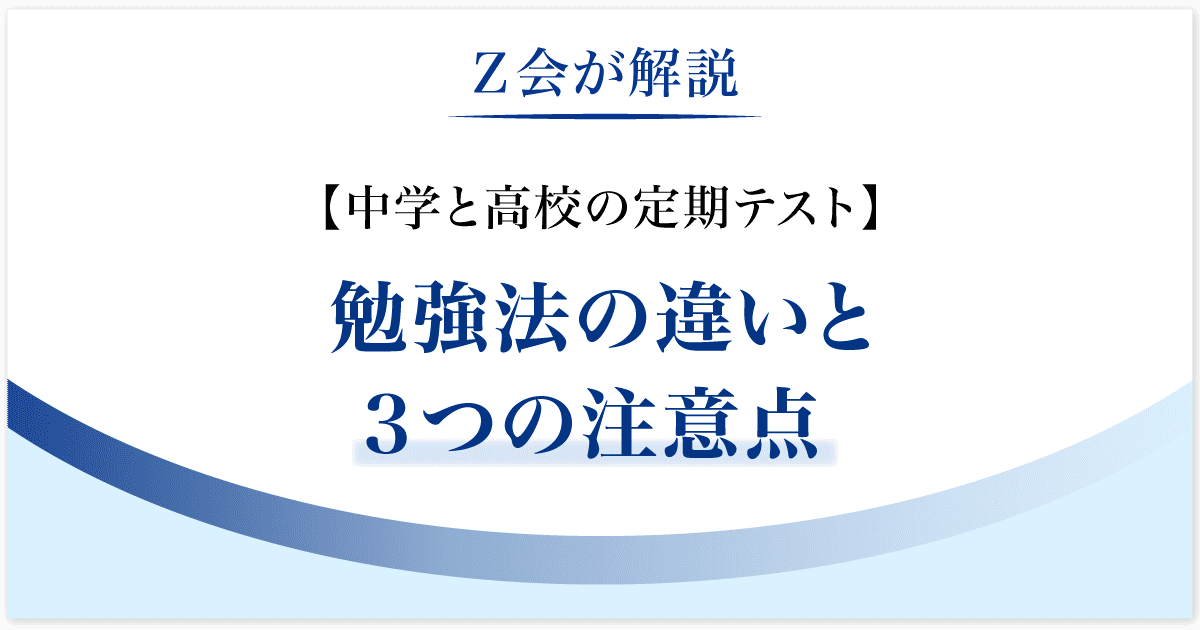 Z会が解説

【中学と高校の定期テスト】

勉強法の違いと
3つの注意点